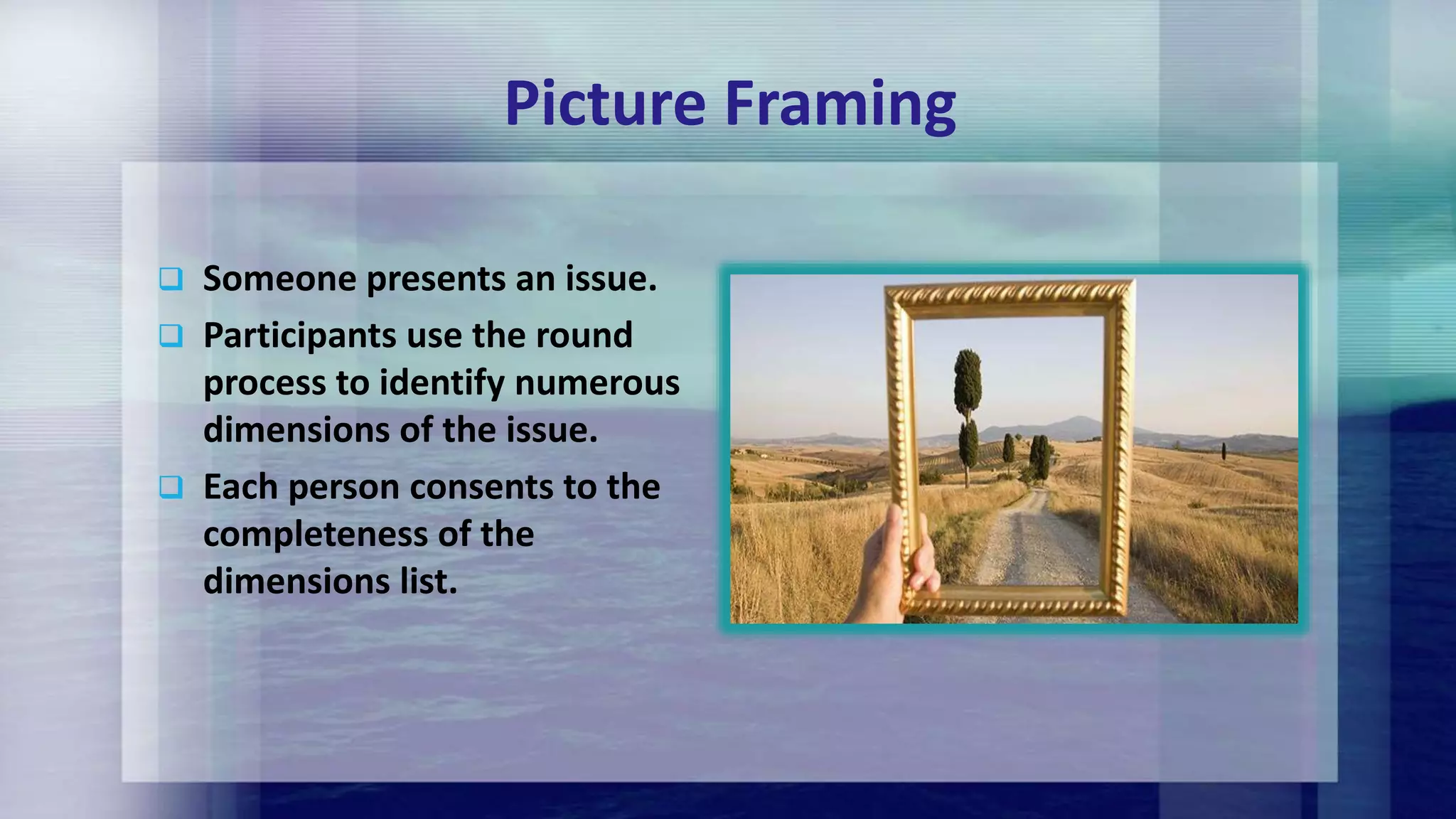 Picture Framing

❑ Someone presents an issue.
❑ Participants use the round process to identify numerous dimensions of the issue.
❑ Each person consents to the completeness of the dimensions list.